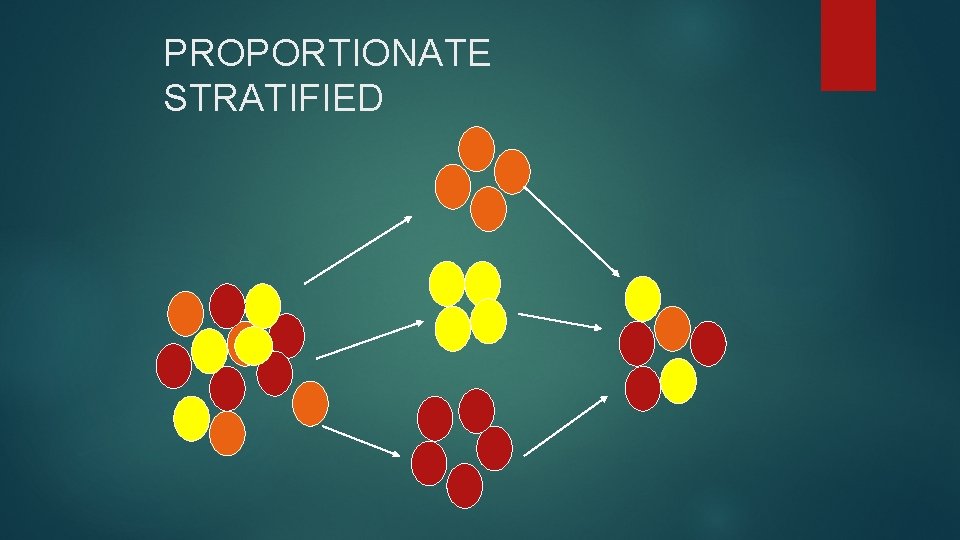 PROPORTIONATE STRATIFIED